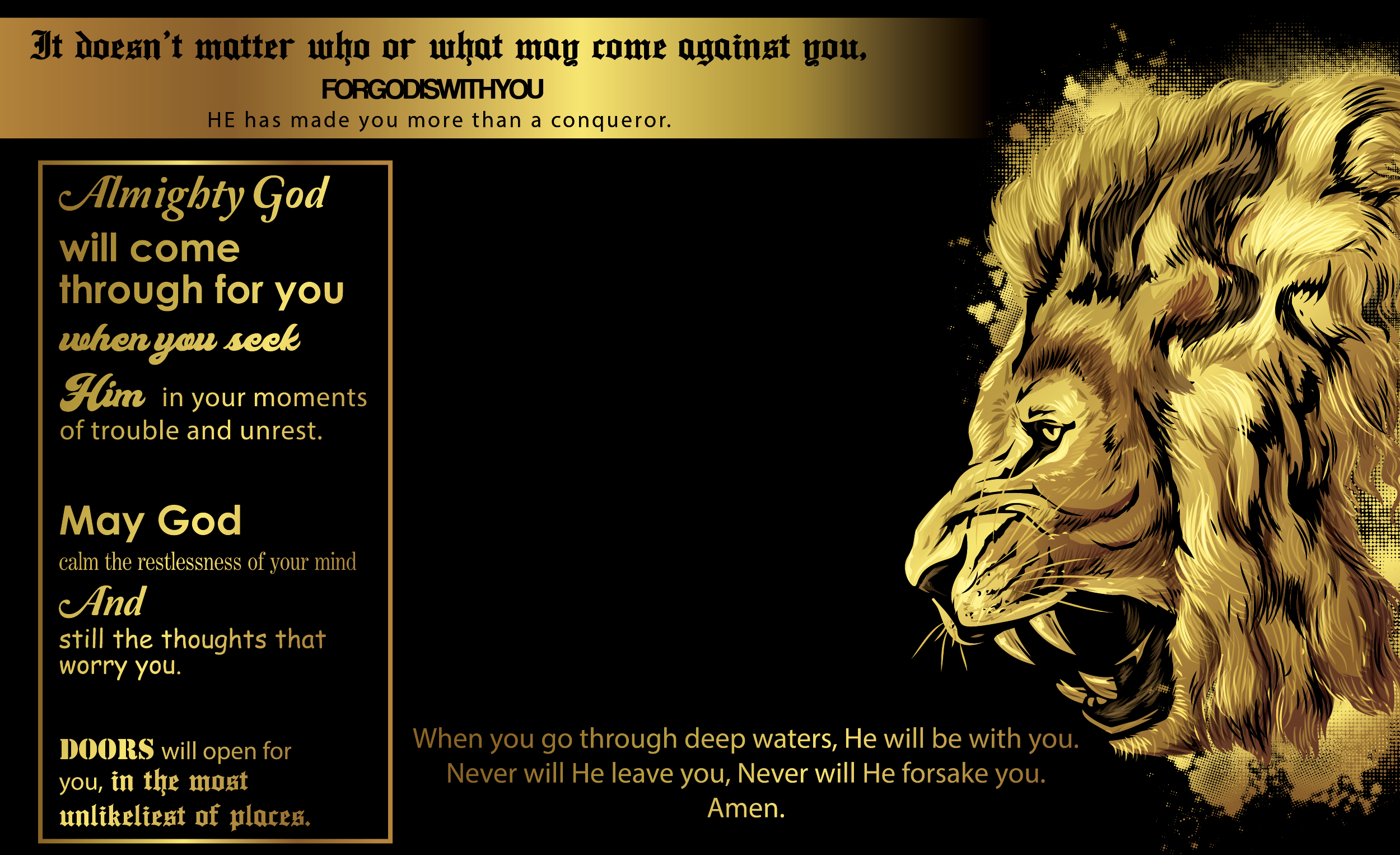 It doesn't matter who or what may come against you,
FORGODISWITHYOU
HE has made you more than a conqueror.

Almighty God will come through for you when you seek Him in your moments of trouble and unrest.

May God calm the restlessness of your mind And still the thoughts that worry you.

DOORS will open for you, in the most unlikeliest of places.

When you go through deep waters, He will be with you.
Never will He leave you, Never will He forsake you.
Amen.